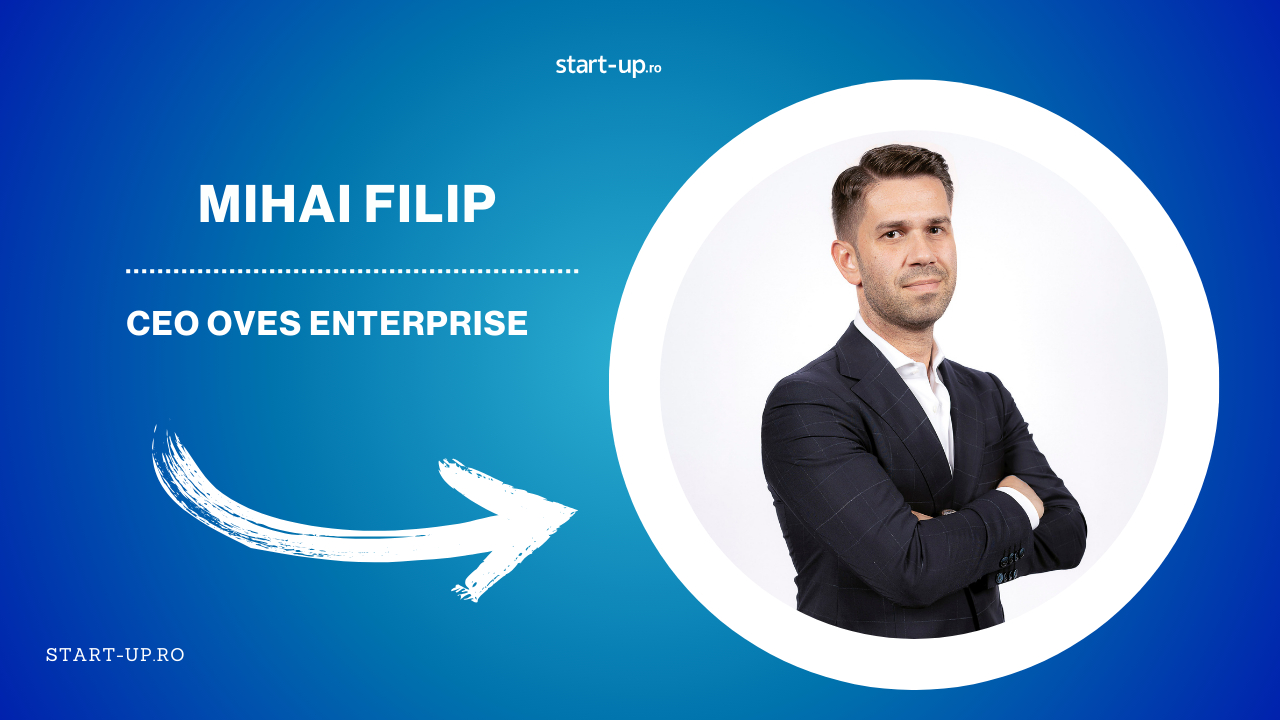 start-up.ro

MIHAI FILIP

CEO OVES ENTERPRISE

START-UP.RO